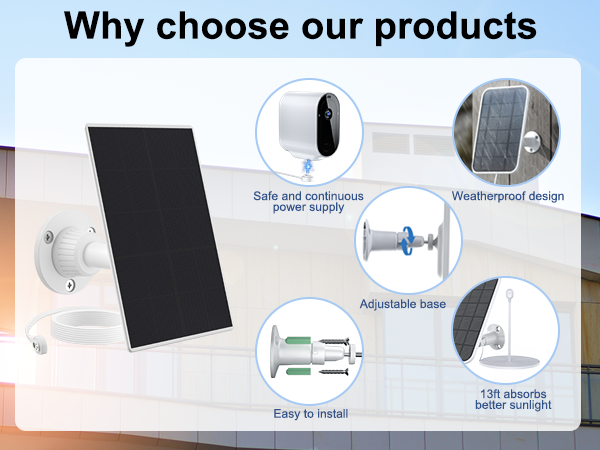 Why choose our products

Safe and continuous power supply

Weatherproof design

Adjustable base

Easy to install

13ft absorbs better sunlight